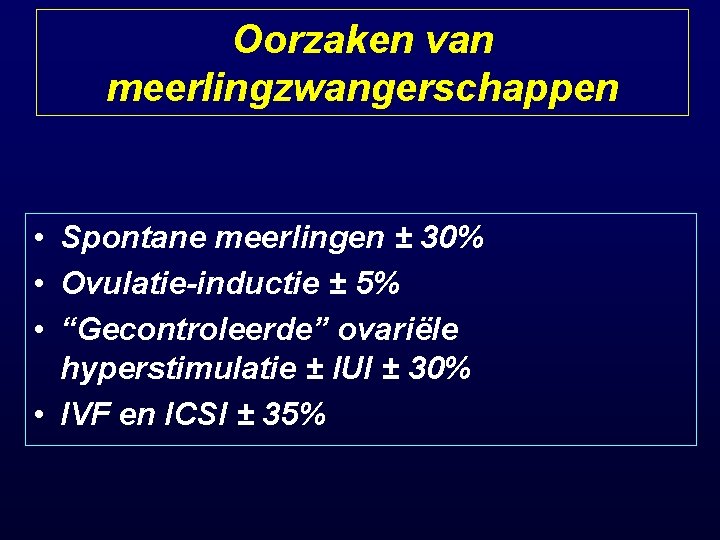 Oorzaken van meerlingzwangerschappen

• Spontane meerlingen ± 30%
• Ovulatie-inductie ± 5%
• “Gecontroleerde” ovariële hyperstimulatie ± IUI ± 30%
• IVF en ICSI ± 35%